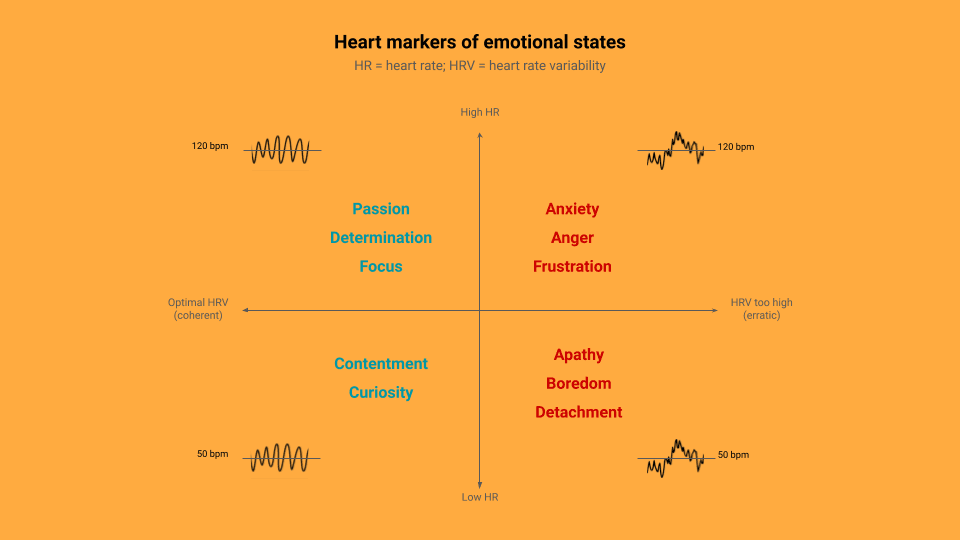 Heart markers of emotional states
HR = heart rate; HRV = heart rate variability

High HR

120 bpm

120 bpm

Passion
Determination
Focus

Anxiety
Anger
Frustration

Optimal HRV (coherent)

HRV too high (erratic)

Contentment
Curiosity

Apathy
Boredom
Detachment

50 bpm

50 bpm

Low HR